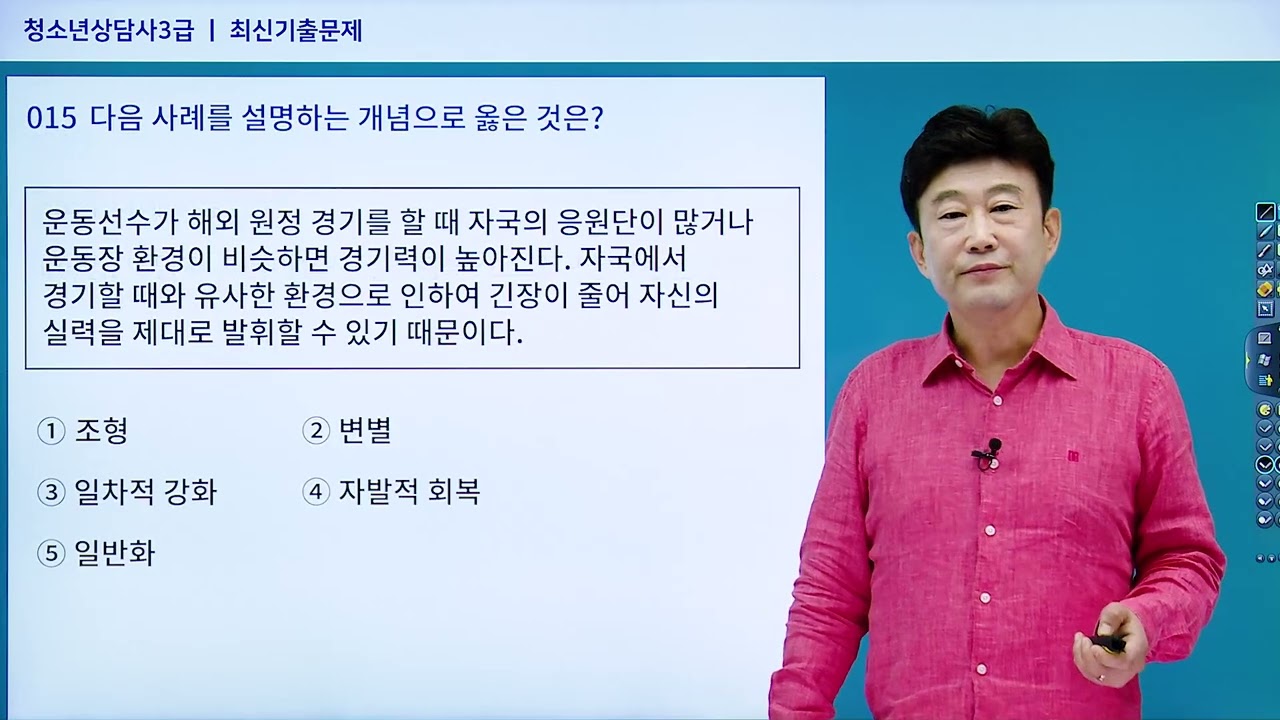 청소년상담사3급 | 최신기출문제

015 다음 사례를 설명하는 개념으로 옳은 것은?

운동선수가 해외 원정 경기를 할 때 자국의 응원단이 많거나 운동장 환경이 비슷하면 경기력이 높아진다. 자국에서 경기할 때와 유사한 환경으로 인하여 긴장이 줄어 자신의 실력을 제대로 발휘할 수 있기 때문이다.

① 조형
② 변별
③ 일차적 강화
④ 자발적 회복
⑤ 일반화